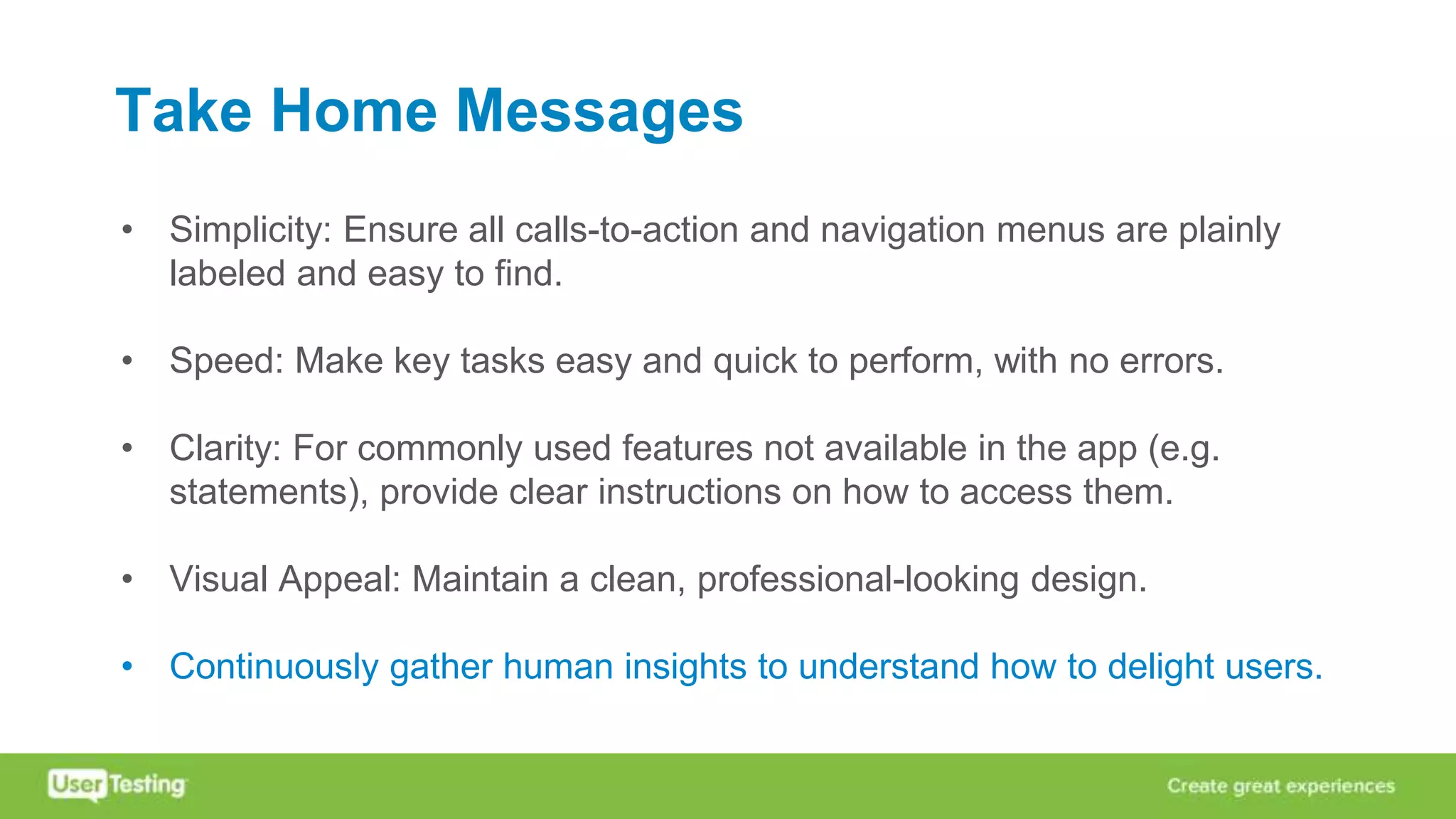 Take Home Messages

• Simplicity: Ensure all calls-to-action and navigation menus are plainly labeled and easy to find.

• Speed: Make key tasks easy and quick to perform, with no errors.

• Clarity: For commonly used features not available in the app (e.g. statements), provide clear instructions on how to access them.

• Visual Appeal: Maintain a clean, professional-looking design.

• Continuously gather human insights to understand how to delight users.

UserTesting

Create great experiences